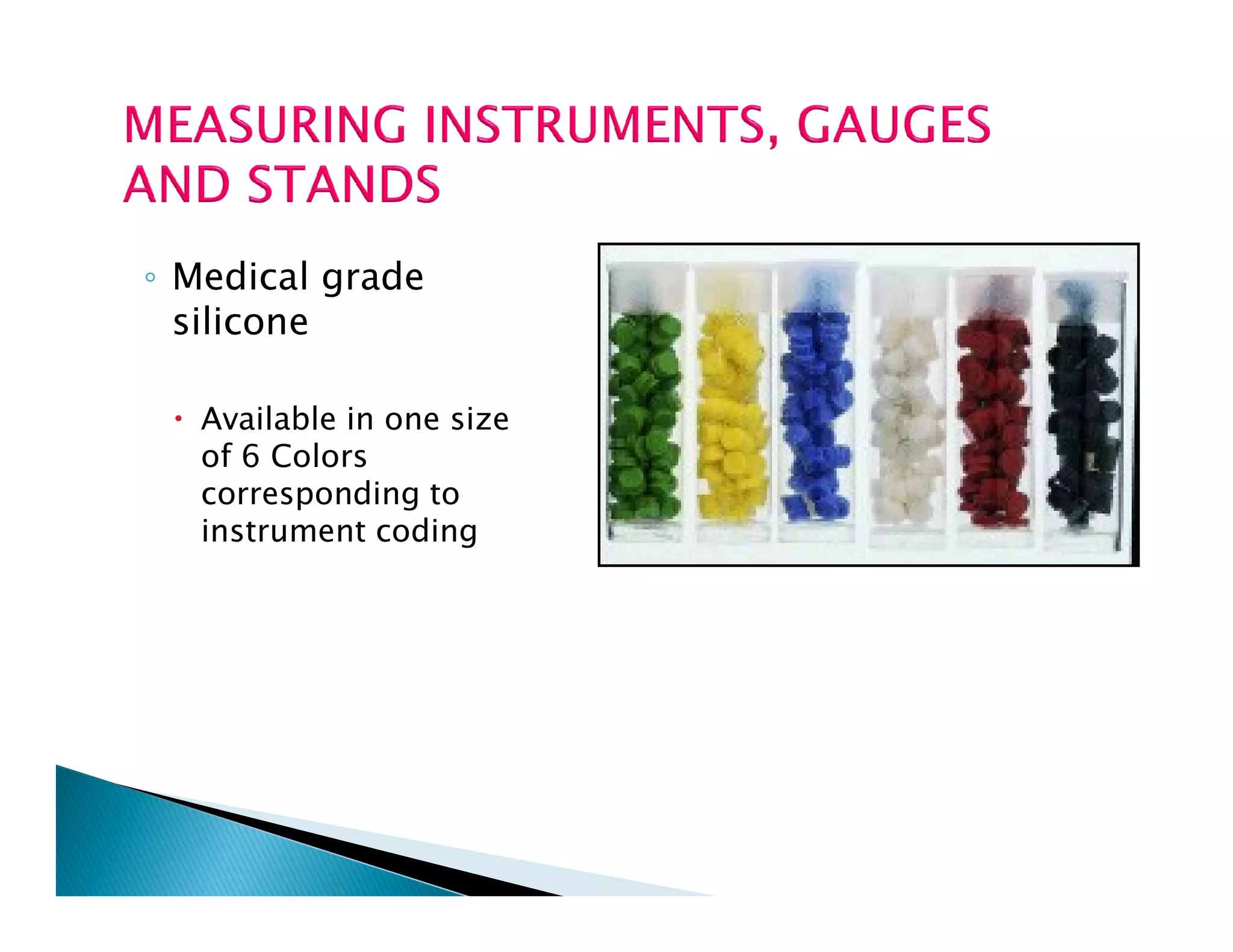 MEASURING INSTRUMENTS, GAUGES AND STANDS

◦ Medical grade silicone

• Available in one size of 6 Colors corresponding to instrument coding